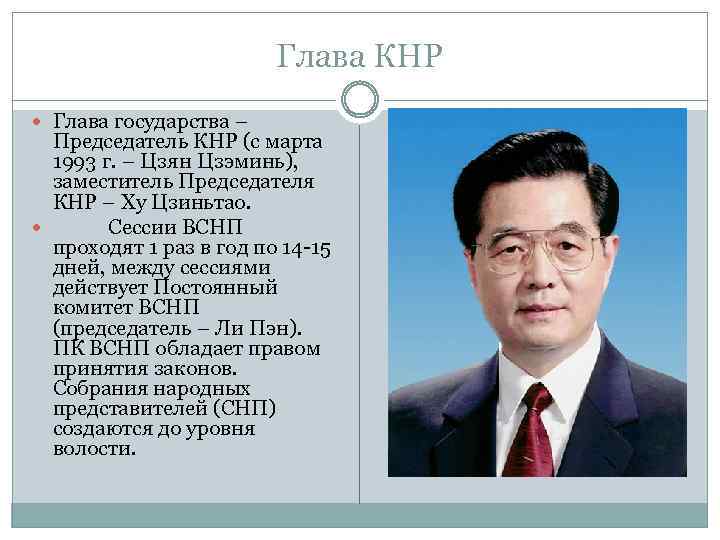 Глава КНР

Глава государства – Председатель КНР (с марта 1993 г. – Цзян Цзэминь), заместитель Председателя КНР – Ху Цзиньтао.

Сессии ВСНП проходят 1 раз в год по 14-15 дней, между сессиями действует Постоянный комитет ВСНП (председатель – Ли Пэн). ПК ВСНП обладает правом принятия законов. Собрания народных представителей (СНП) создаются до уровня волости.